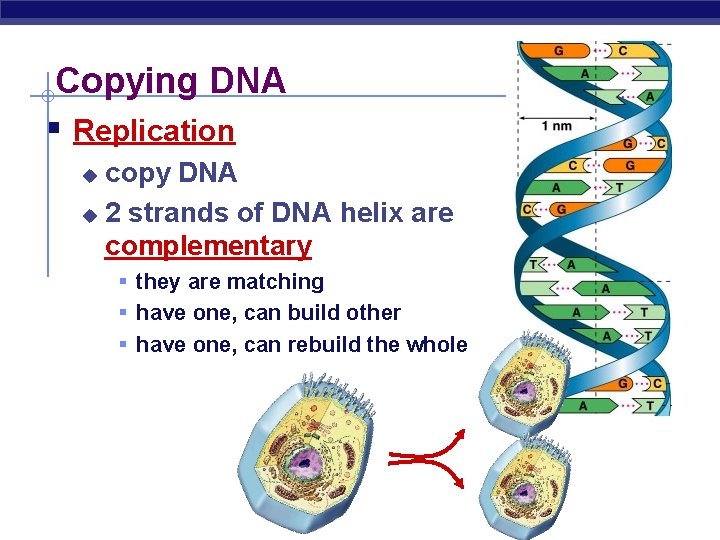 Copying DNA

Replication

copy DNA

2 strands of DNA helix are complementary

they are matching

have one, can build other

have one, can rebuild the whole

G C
A
A
1 nm
G C
C G
A T
C G
T A
A
A T
A T
G C
A T